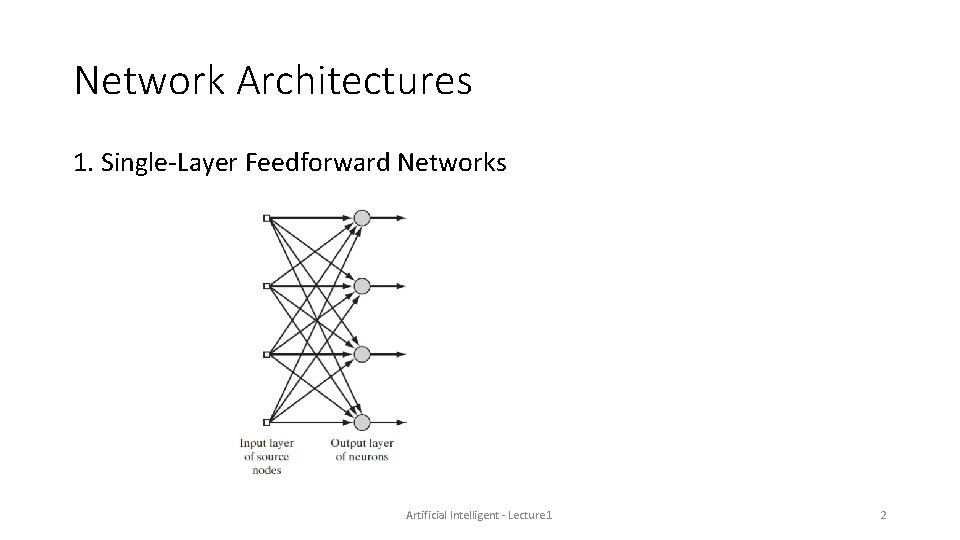 Network Architectures

1. Single-Layer Feedforward Networks

Input layer of source nodes

Output layer of neurons

Artificial Intelligent - Lecture1

2